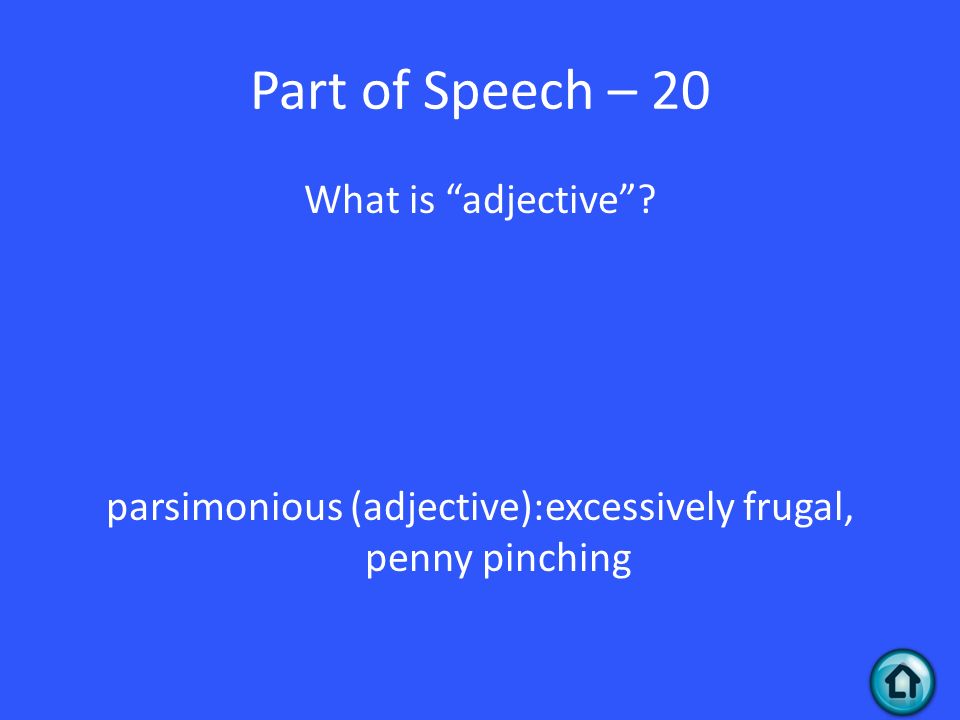 Part of Speech – 20

What is “adjective”?

parsimonious (adjective):excessively frugal, penny pinching